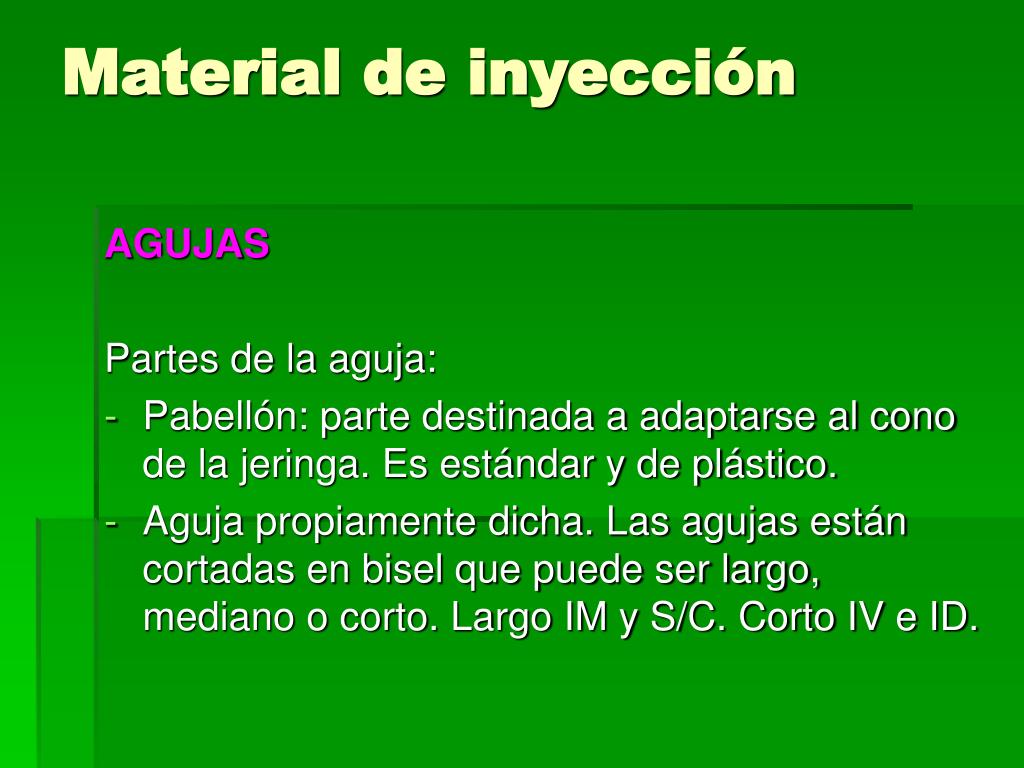 Material de inyección

AGUJAS

Partes de la aguja:
- Pabellón: parte destinada a adaptarse al cono de la jeringa. Es estándar y de plástico.
- Aguja propiamente dicha. Las agujas están cortadas en bisel que puede ser largo, mediano o corto. Largo IM y S/C. Corto IV e ID.